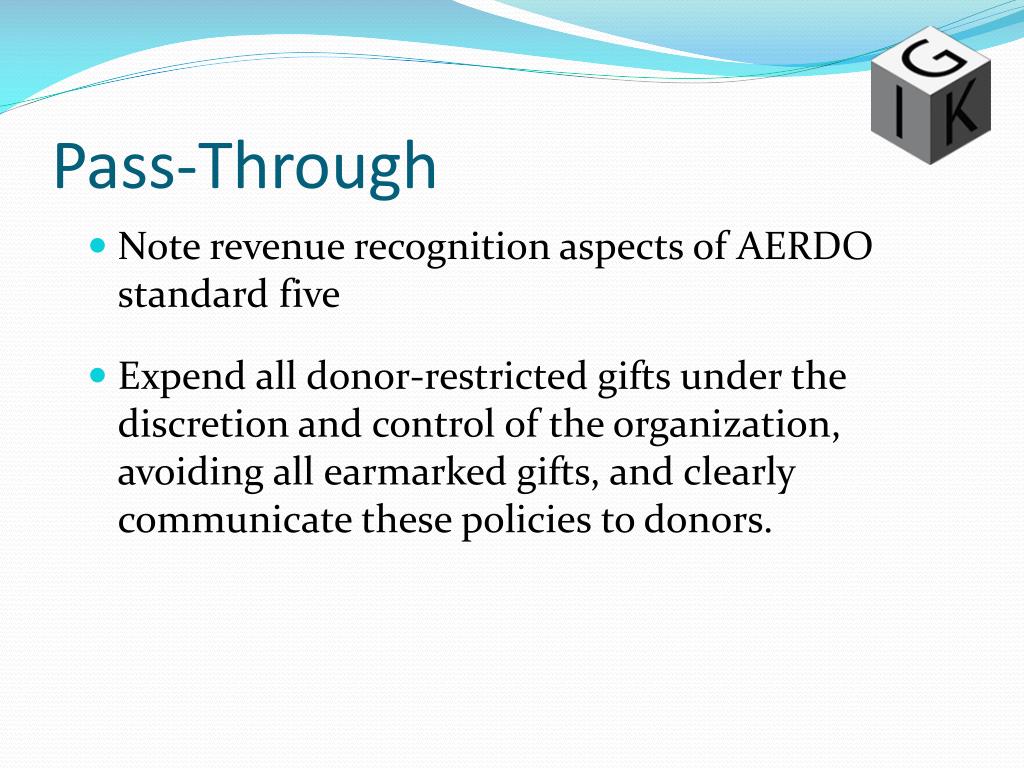 G
I K

Pass-Through

Note revenue recognition aspects of AERDO standard five

Expend all donor-restricted gifts under the discretion and control of the organization, avoiding all earmarked gifts, and clearly communicate these policies to donors.